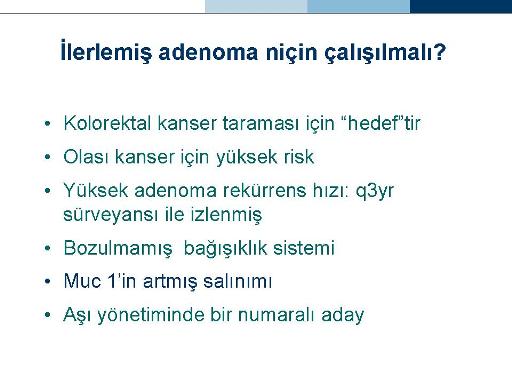 İlerlemiş adenoma niçin çalışılmalı?

• Kolorektal kanser taraması için “hedef”tir
• Olası kanser için yüksek risk
• Yüksek adenoma rekürrens hızı: q3yr sürveyansı ile izlenmiş
• Bozulmamış bağışıklık sistemi
• Muc 1’in artmış salınımı
• Aşı yönetiminde bir numaralı aday